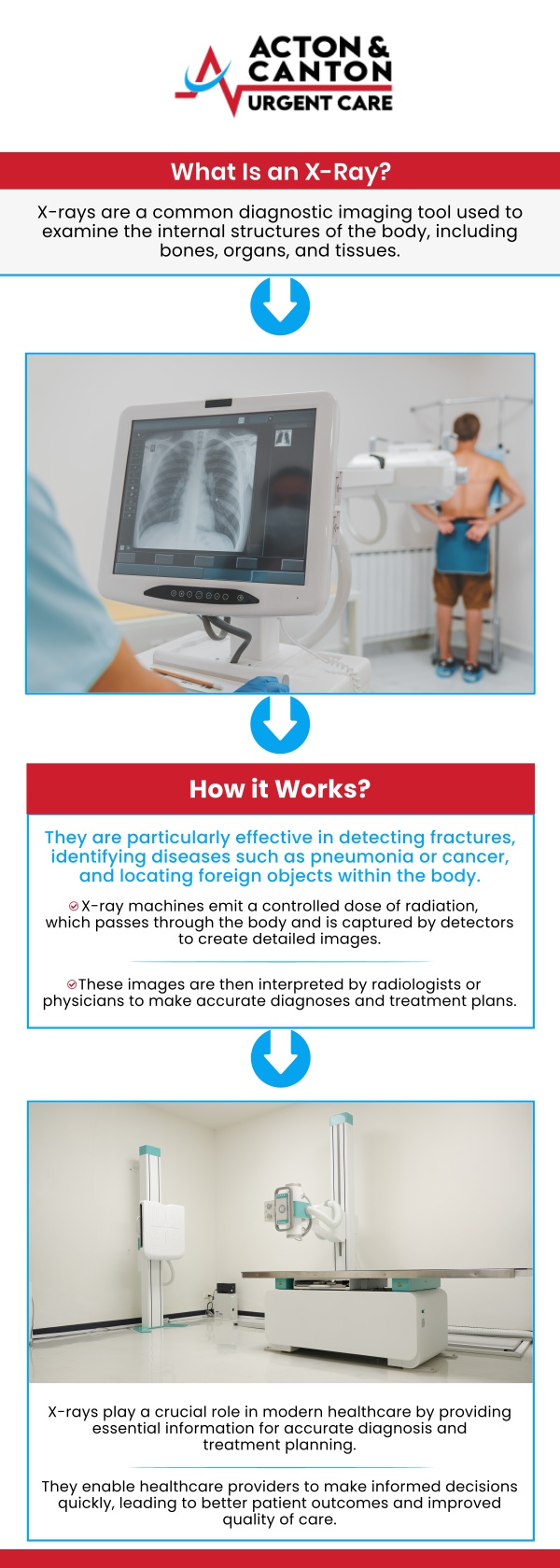 ACTON & CANTON URGENT CARE

What Is an X-Ray?

X-rays are a common diagnostic imaging tool used to examine the internal structures of the body, including bones, organs, and tissues.

How it Works?

They are particularly effective in detecting fractures, identifying diseases such as pneumonia or cancer, and locating foreign objects within the body.

X-ray machines emit a controlled dose of radiation, which passes through the body and is captured by detectors to create detailed images.

These images are then interpreted by radiologists or physicians to make accurate diagnoses and treatment plans.

X-rays play a crucial role in modern healthcare by providing essential information for accurate diagnosis and treatment planning.

They enable healthcare providers to make informed decisions quickly, leading to better patient outcomes and improved quality of care.